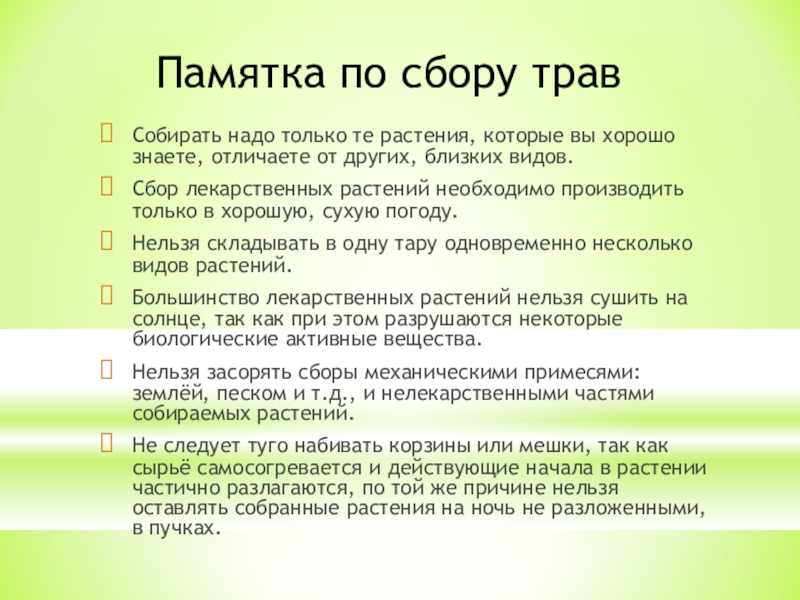 Памятка по сбору трав

Собирать надо только те растения, которые вы хорошо знаете, отличаете от других, близких видов.

Сбор лекарственных растений необходимо производить только в хорошую, сухую погоду.

Нельзя складывать в одну тару одновременно несколько видов растений.

Большинство лекарственных растений нельзя сушить на солнце, так как при этом разрушаются некоторые биологические активные вещества.

Нельзя засорять сборы механическими примесями: землёй, песком и т.д., и нелекарственными частями собираемых растений.

Не следует туго набивать корзины или мешки, так как сырьё самосогревается и действующие начала в растении частично разлагаются, по той же причине нельзя оставлять собранные растения на ночь не разложенными, в пучках.